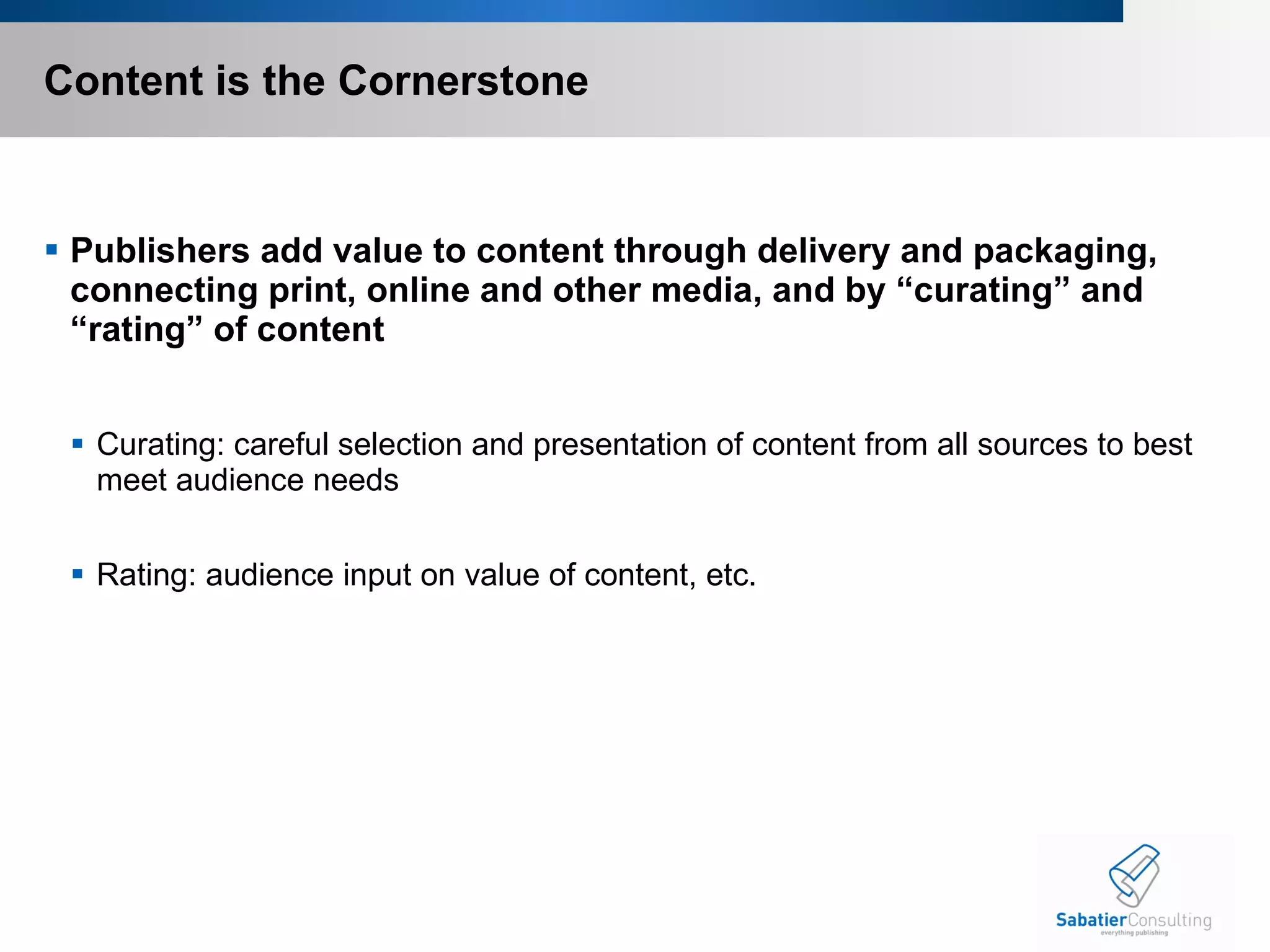 Content is the Cornerstone

▪ Publishers add value to content through delivery and packaging, connecting print, online and other media, and by “curating” and “rating” of content

▪ Curating: careful selection and presentation of content from all sources to best meet audience needs

▪ Rating: audience input on value of content, etc.

SabatierConsulting
everything publishing